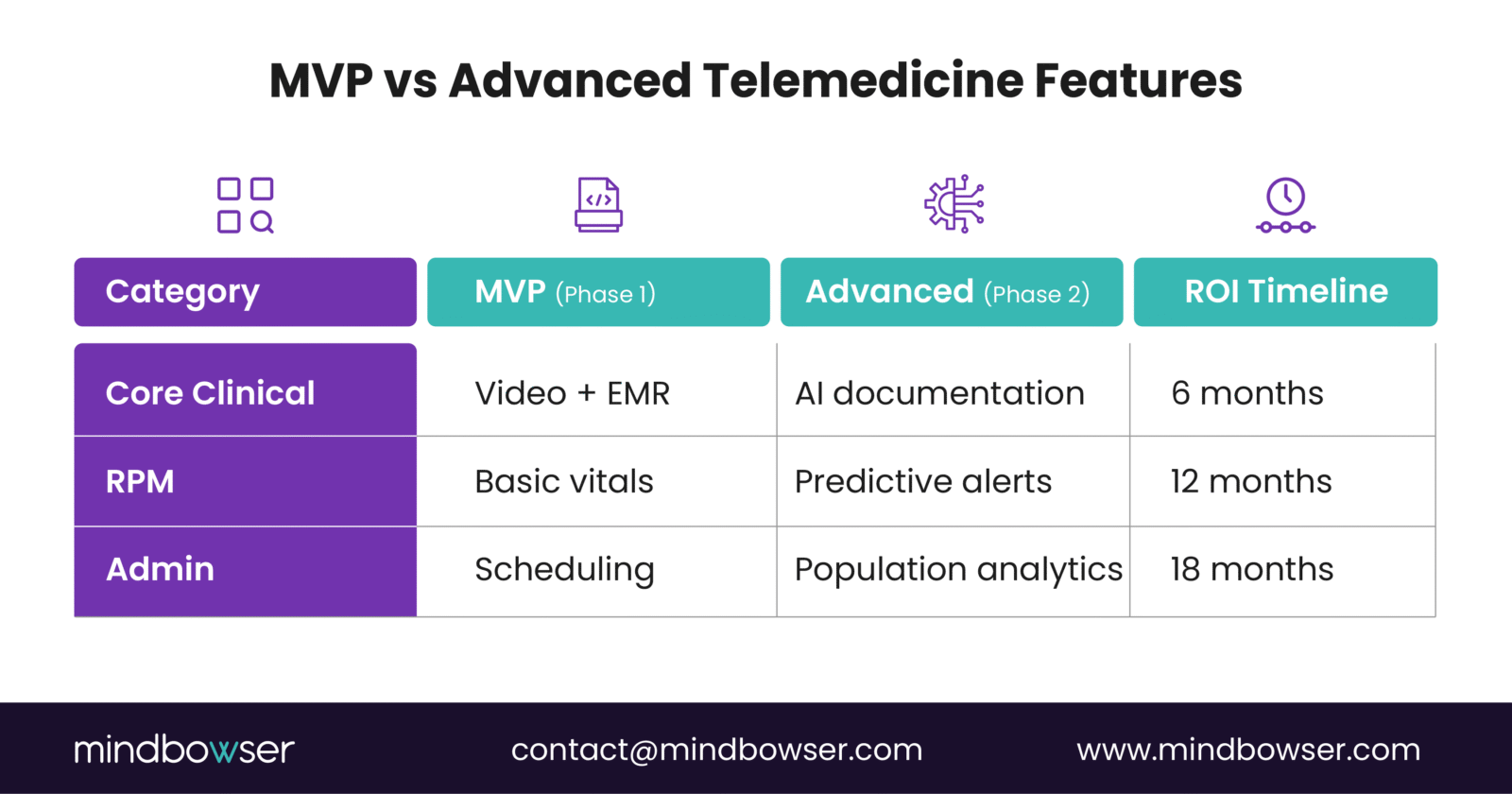 MVP vs Advanced Telemedicine Features

| Category | MVP (Phase 1) | Advanced (Phase 2) | ROI Timeline |
|---|---|---|---|
| Core Clinical | Video + EMR | AI documentation | 6 months |
| RPM | Basic vitals | Predictive alerts | 12 months |
| Admin | Scheduling | Population analytics | 18 months |

mindbowser contact@mindbowser.com www.mindbowser.com